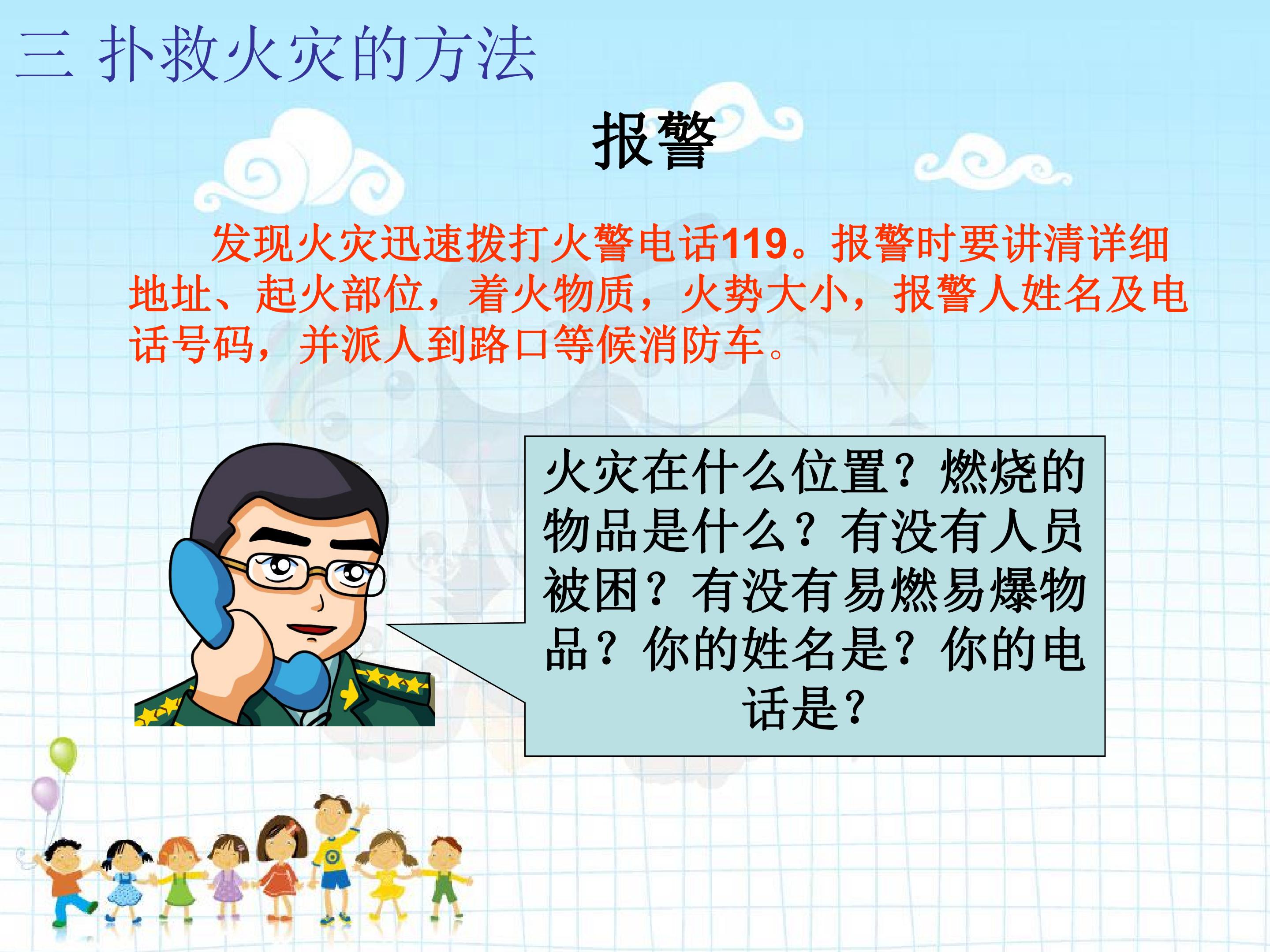 三 扑救火灾的方法

报警

发现火灾迅速拨打火警电话119。报警时要讲清详细地址、起火部位，着火物质，火势大小，报警人姓名及电话号码，并派人到路口等候消防车。

火灾在什么位置？燃烧的物品是什么？有没有人员被困？有没有易燃易爆物品？你的姓名是？你的电话是？